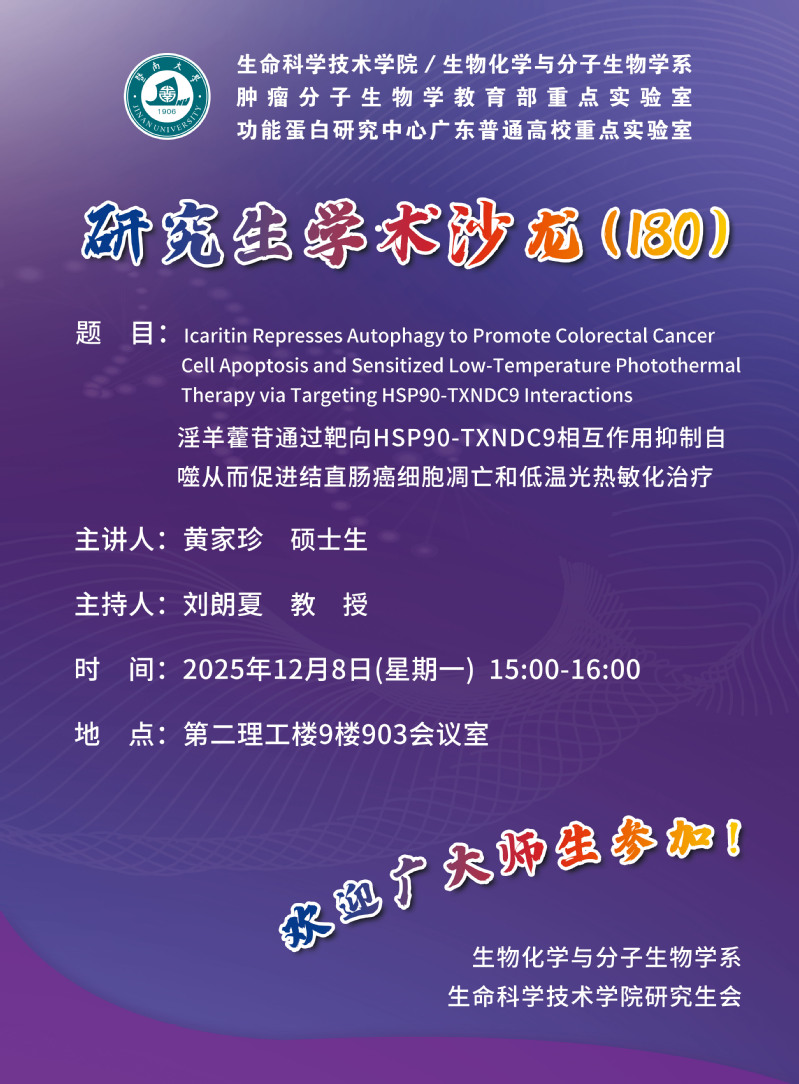 暨南大學
1906
JINAN UNIVERSITY

生命科学技术学院 / 生物化学与分子生物学系
肿瘤分子生物学教育部重点实验室
功能蛋白研究中心广东普通高校重点实验室

研究生学术沙龙（180）

题　目：Icaritin Represses Autophagy to Promote Colorectal Cancer Cell Apoptosis and Sensitized Low-Temperature Photothermal Therapy via Targeting HSP90-TXNDC9 Interactions
淫羊藿苷通过靶向HSP90-TXNDC9相互作用抑制自噬从而促进结直肠癌细胞凋亡和低温光热敏化治疗

主讲人：黄家珍　硕士生

主持人：刘朗夏　教　授

时　间：2025年12月8日(星期一)  15:00-16:00

地　点：第二理工楼9楼903会议室

欢迎广大师生参加！

生物化学与分子生物学系
生命科学技术学院研究生会